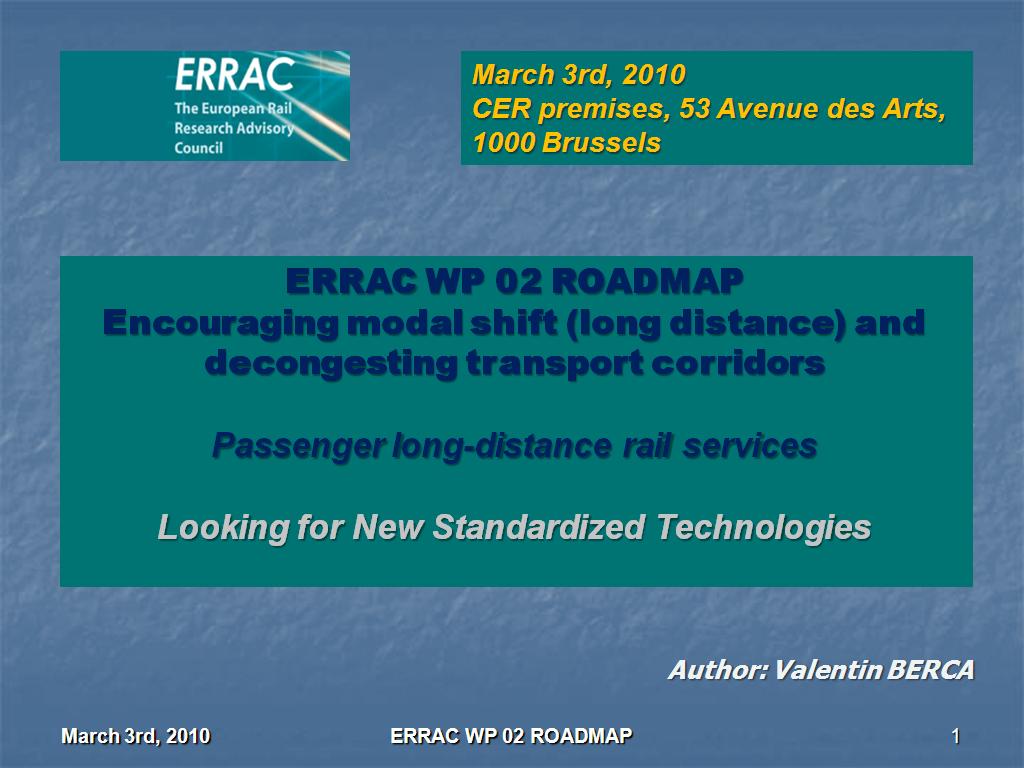 ERRAC
The European Rail Research Advisory Council

March 3rd, 2010
CER premises, 53 Avenue des Arts, 1000 Brussels

ERRAC WP 02 ROADMAP
Encouraging modal shift (long distance) and decongesting transport corridors

Passenger long-distance rail services

Looking for New Standardized Technologies

Author: Valentin BERCA

March 3rd, 2010 ERRAC WP 02 ROADMAP 1